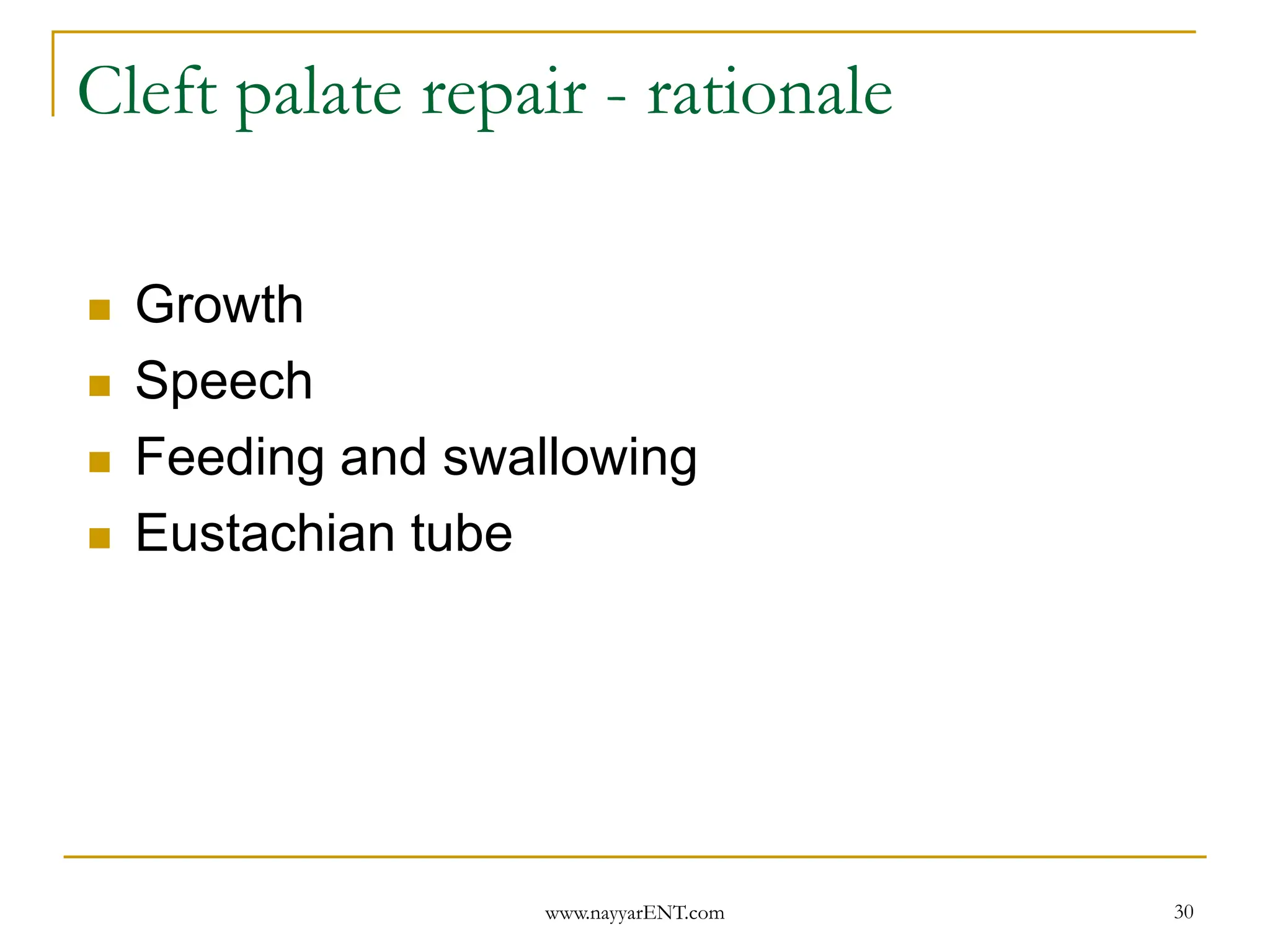 Cleft palate repair - rationale

- Growth
- Speech
- Feeding and swallowing
- Eustachian tube

www.nayyarENT.com

30